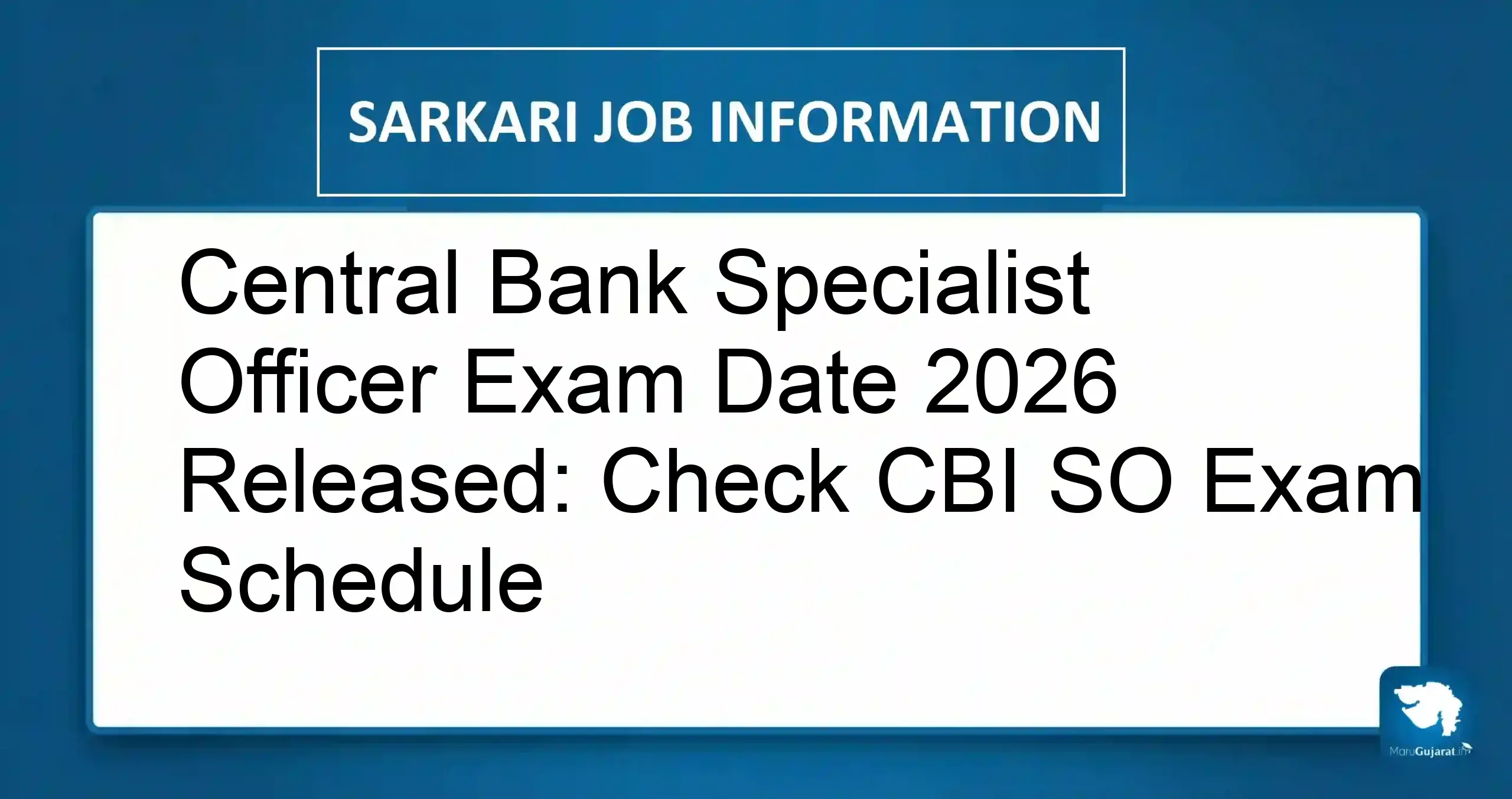 SARKARI JOB INFORMATION

Central Bank Specialist Officer Exam Date 2026 Released: Check CBI SO Exam Schedule

MaruGujarat.in